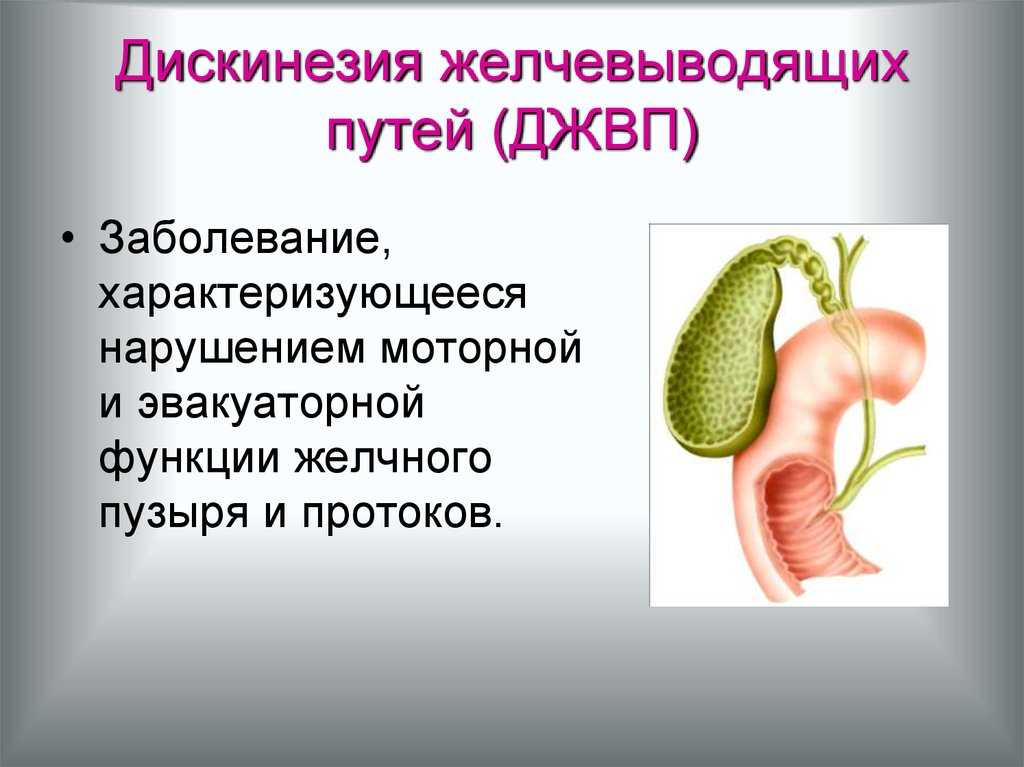 Дискинезия желчевыводящих путей (ДЖВП)

• Заболевание, характеризующееся нарушением моторной и эвакуаторной функции желчного пузыря и протоков.